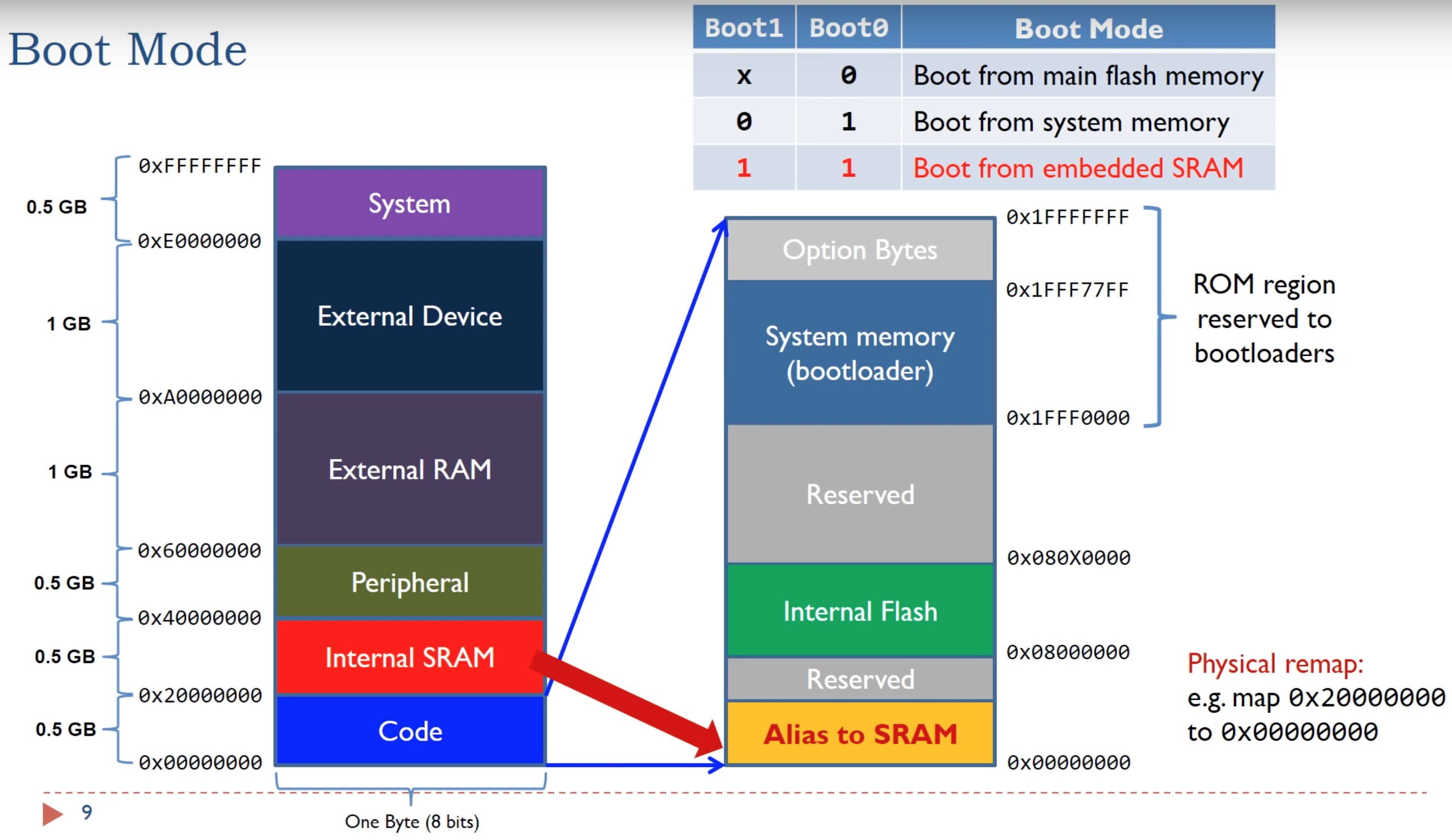 Boot Mode

| Boot1 | Boot0 | Boot Mode |
|---|---|---|
| x | 0 | Boot from main flash memory |
| 0 | 1 | Boot from system memory |
| 1 | 1 | Boot from embedded SRAM |

0.5 GB
1 GB
1 GB
0.5 GB
0.5 GB
0.5 GB

0xFFFFFFFF
0xE0000000
0xA0000000
0x60000000
0x40000000
0x20000000
0x00000000

System
External Device
External RAM
Peripheral
Internal SRAM
Code

One Byte (8 bits)

Option Bytes
System memory (bootloader)
Reserved
Internal Flash
Reserved
Alias to SRAM

0x1FFFFFFF
0x1FFF77FF
0x1FFF0000
0x080X0000
0x08000000
0x00000000

ROM region reserved to bootloaders

Physical remap:
e.g. map 0x20000000 to 0x00000000

9